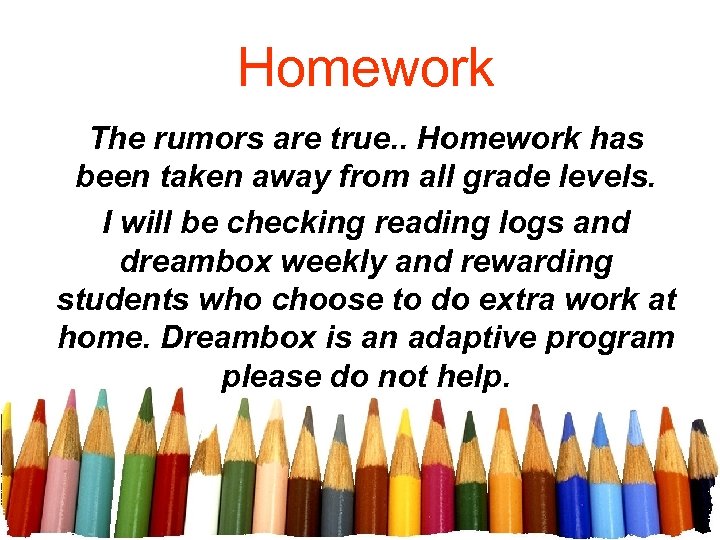 Homework

The rumors are true.. Homework has been taken away from all grade levels.

I will be checking reading logs and dreambox weekly and rewarding students who choose to do extra work at home. Dreambox is an adaptive program please do not help.